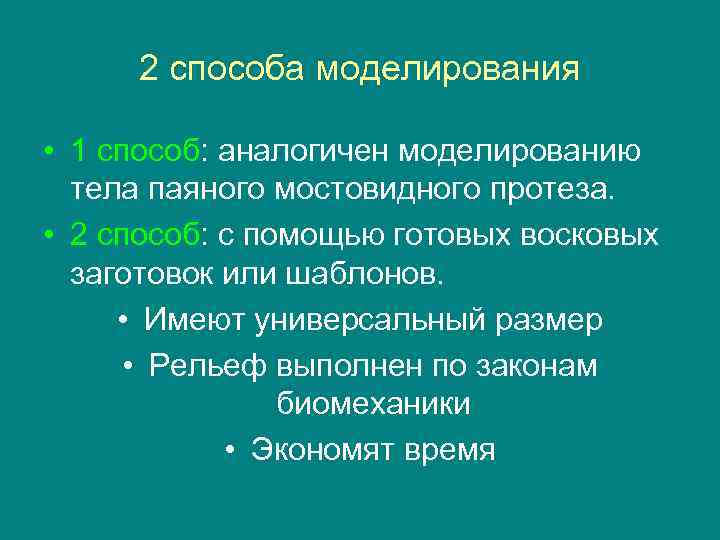 2 способа моделирования

• 1 способ: аналогичен моделированию тела паяного мостовидного протеза.

• 2 способ: с помощью готовых восковых заготовок или шаблонов.

• Имеют универсальный размер

• Рельеф выполнен по законам биомеханики

• Экономят время